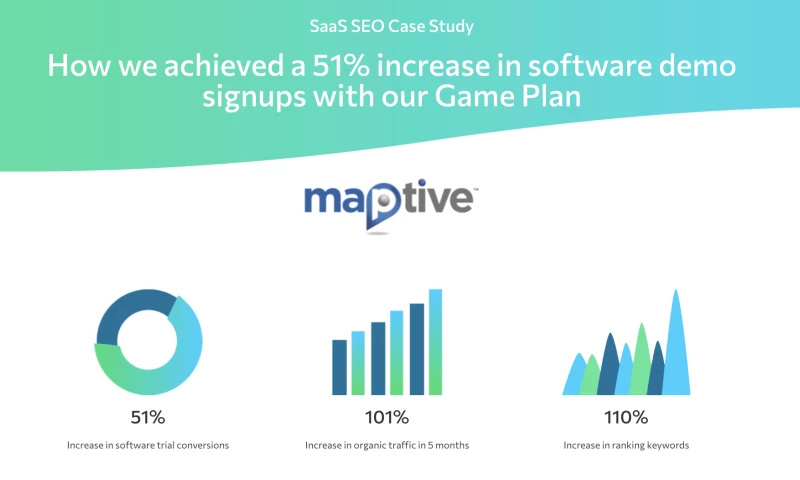 SaaS SEO Case Study

How we achieved a 51% increase in software demo signups with our Game Plan

maptive™

51%

Increase in software trial conversions

101%

Increase in organic traffic in 5 months

110%

Increase in ranking keywords